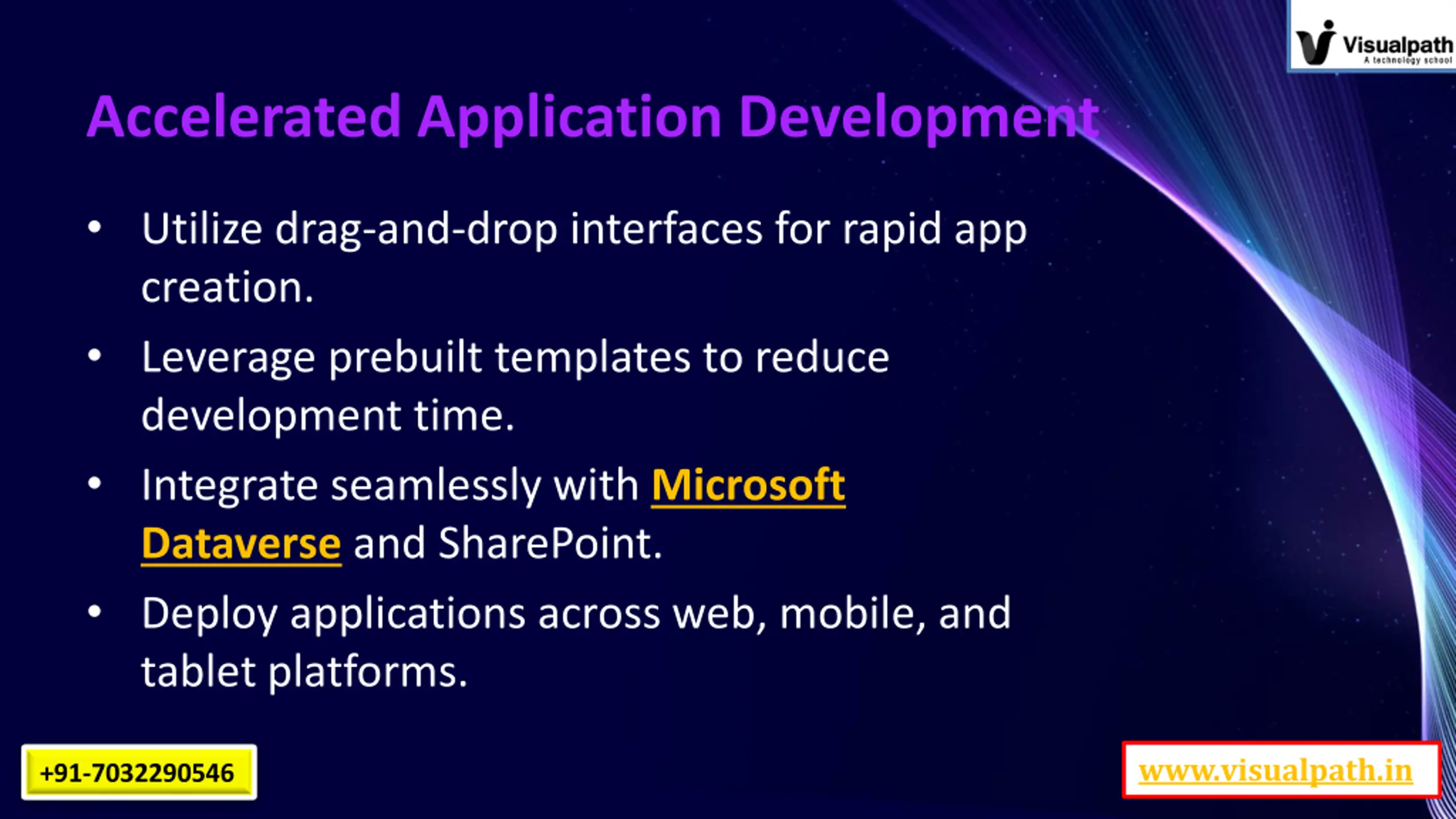 Visualpath
A technology school

Accelerated Application Development

• Utilize drag-and-drop interfaces for rapid app creation.

• Leverage prebuilt templates to reduce development time.

• Integrate seamlessly with Microsoft Dataverse and SharePoint.

• Deploy applications across web, mobile, and tablet platforms.

+91-7032290546

www.visualpath.in